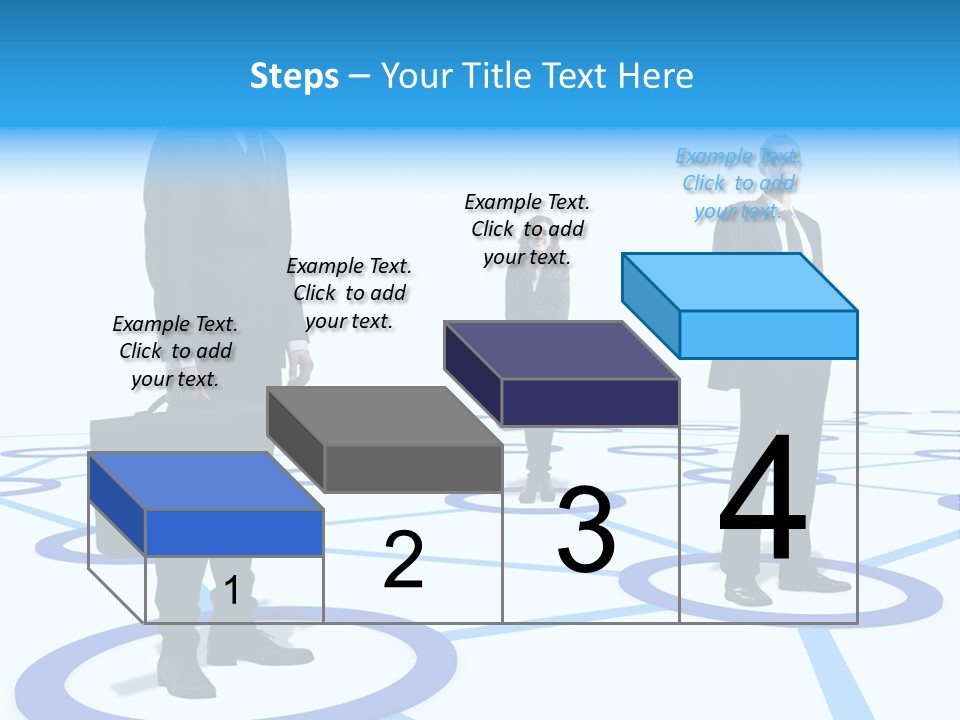 Steps – Your Title Text Here

Example Text. Click to add your text.

Example Text. Click to add your text.

Example Text. Click to add your text.

Example Text. Click to add your text.

1

2

3

4